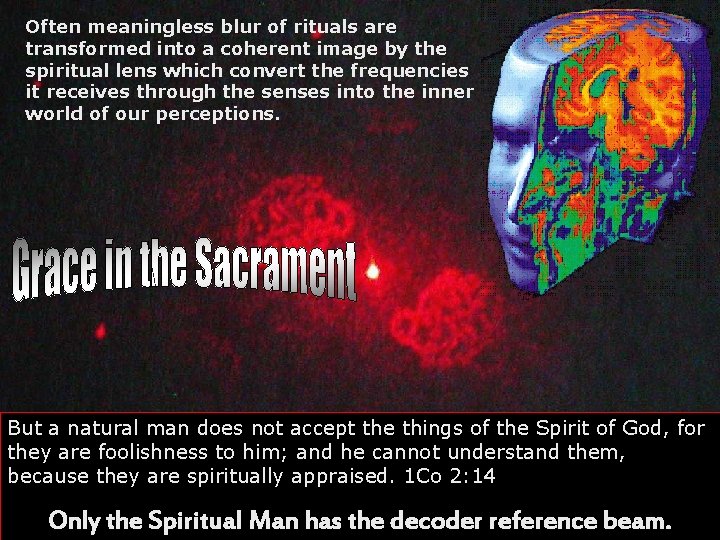 Often meaningless blur of rituals are transformed into a coherent image by the spiritual lens which convert the frequencies it receives through the senses into the inner world of our perceptions.

Grace in the Sacrament

But a natural man does not accept the things of the Spirit of God, for they are foolishness to him; and he cannot understand them, because they are spiritually appraised. 1Co 2:14

Only the Spiritual Man has the decoder reference beam.